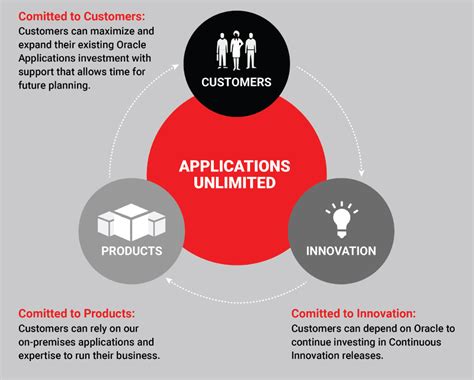 Comitted to Customers:
Customers can maximize and expand their existing Oracle Applications investment with support that allows time for future planning.

CUSTOMERS

APPLICATIONS UNLIMITED

PRODUCTS

INNOVATION

Comitted to Products:
Customers can rely on our on-premises applications and expertise to run their business.

Comitted to Innovation:
Customers can depend on Oracle to continue investing in Continuous Innovation releases.